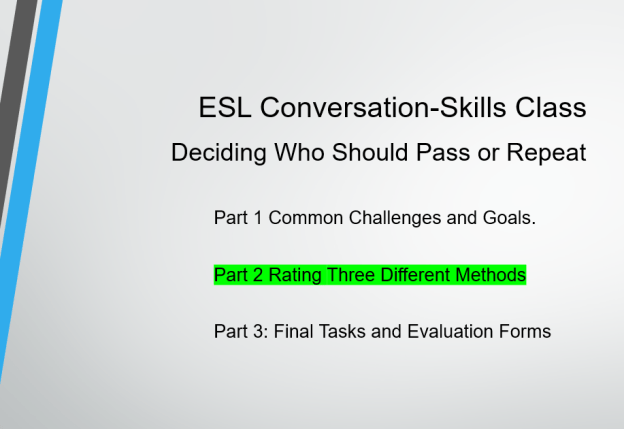 ESL Conversation-Skills Class

Deciding Who Should Pass or Repeat

Part 1 Common Challenges and Goals.

Part 2 Rating Three Different Methods

Part 3: Final Tasks and Evaluation Forms